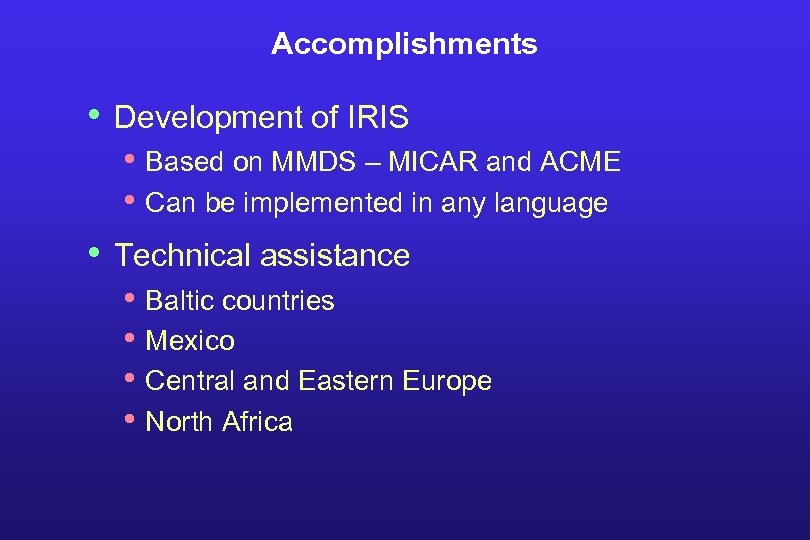 Accomplishments

• Development of IRIS
  • Based on MMDS – MICAR and ACME
  • Can be implemented in any language

• Technical assistance
  • Baltic countries
  • Mexico
  • Central and Eastern Europe
  • North Africa